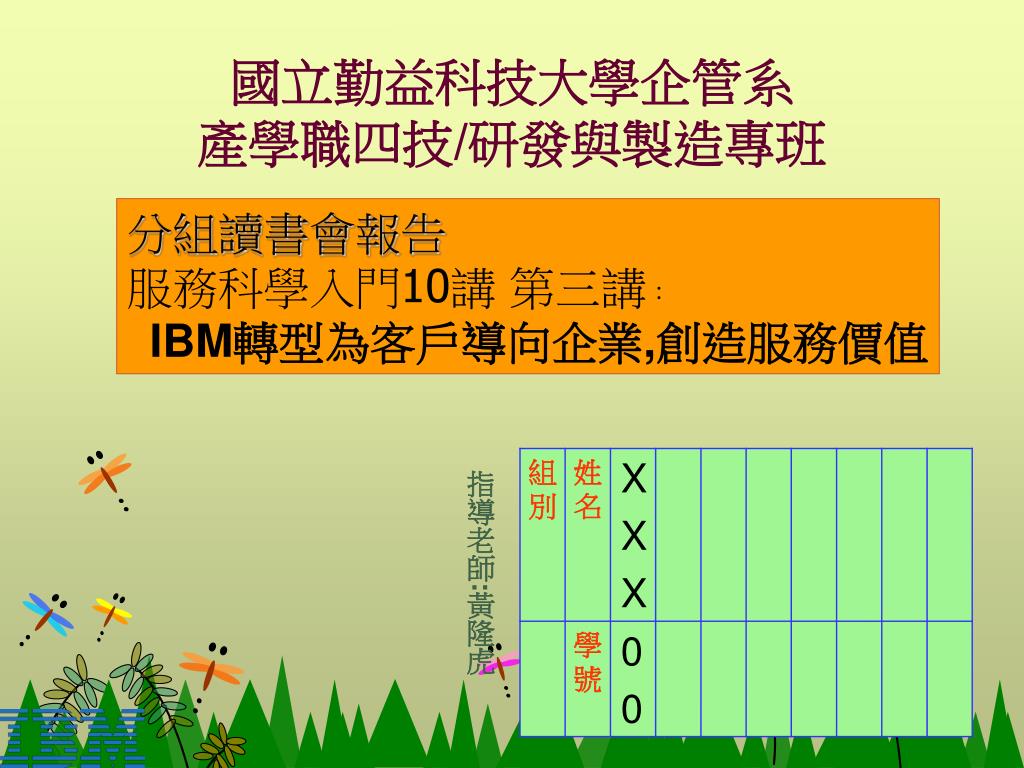 國立勤益科技大學企管系
產學職四技/研發與製造專班

分組讀書會報告
服務科學入門10講 第三講：
IBM轉型為客戶導向企業,創造服務價值

指導老師:黃隆虎

| 組別 | 姓名 | XXX | | | | | | | |
|---|---|---|---|---|---|---|---|---|---|
| | 學號 | 00 | | | | | | | |

IBM